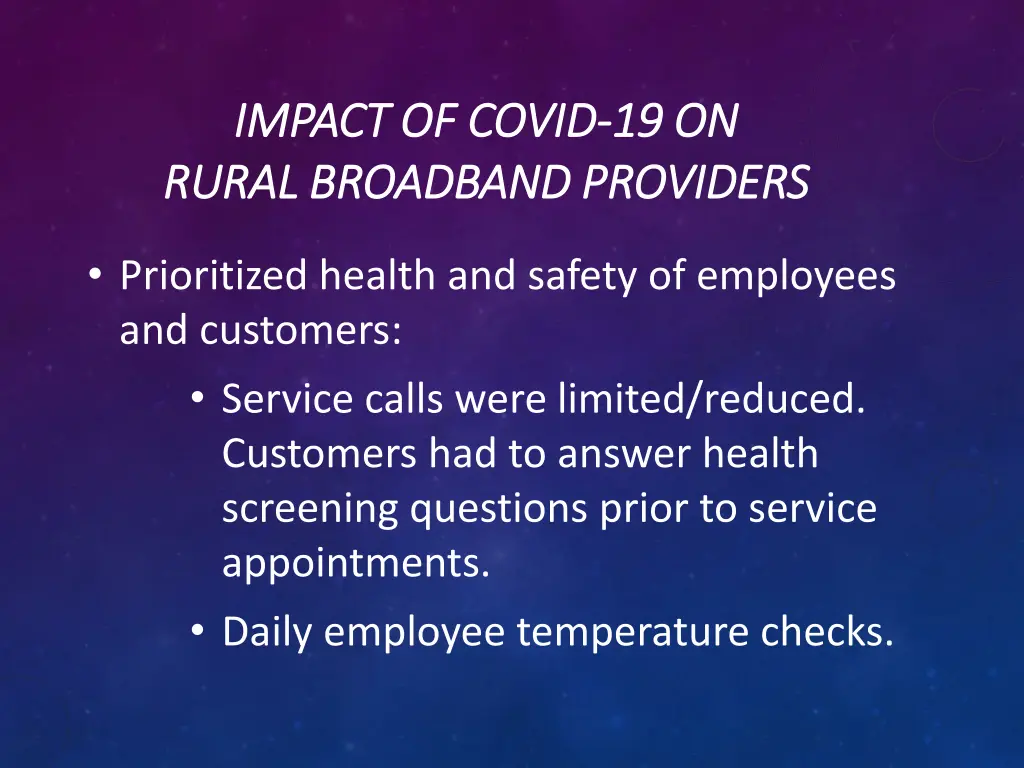 IMPACT OF COVID-19 ON RURAL BROADBAND PROVIDERS

• Prioritized health and safety of employees and customers:

• Service calls were limited/reduced. Customers had to answer health screening questions prior to service appointments.

• Daily employee temperature checks.